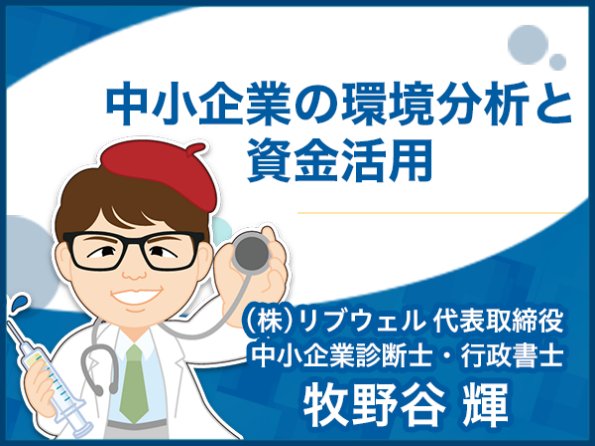 中小企業の環境分析と資金活用

(株)リブウェル 代表取締役
中小企業診断士・行政書士
牧野谷 輝